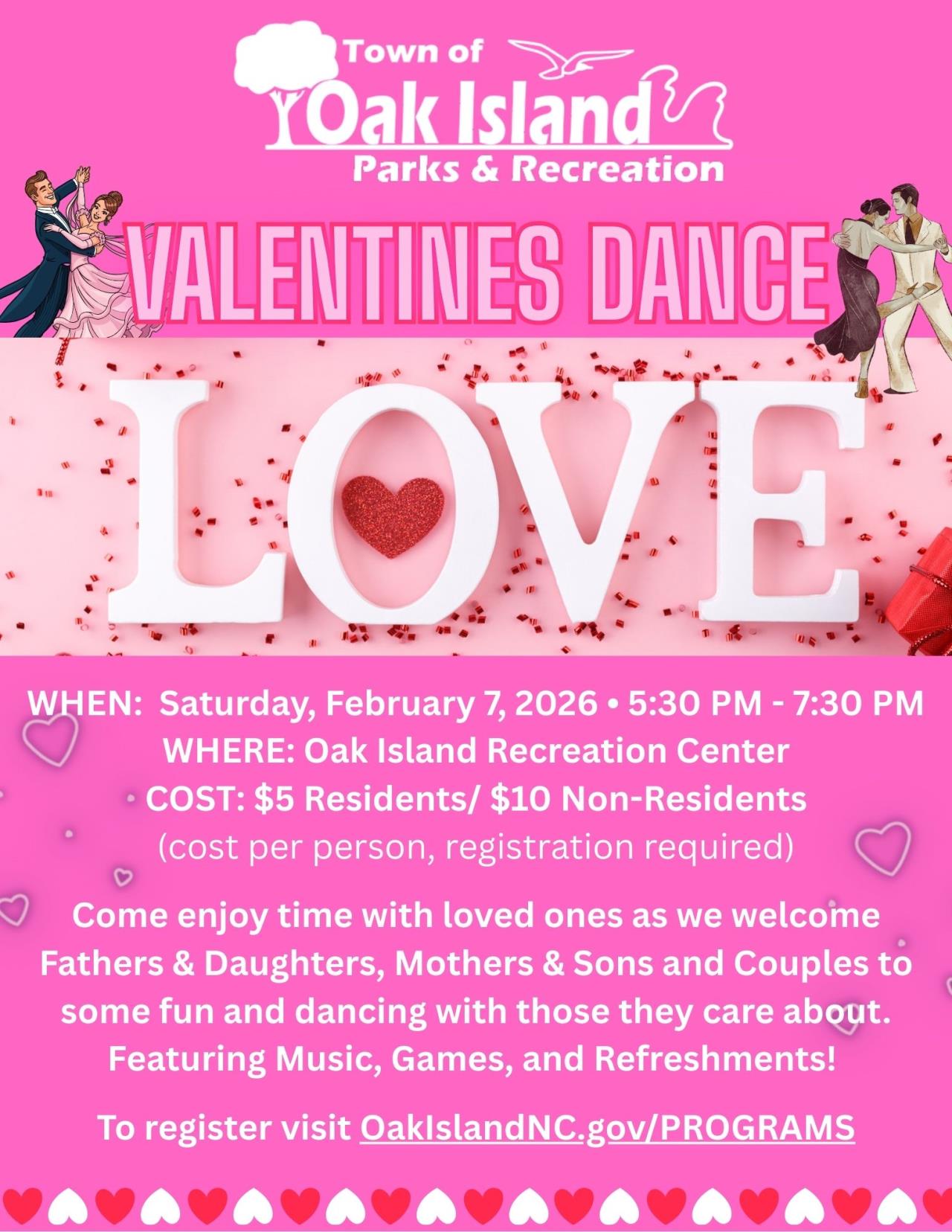 Town of
Oak Island
Parks & Recreation

VALENTINES DANCE

LOVE

WHEN: Saturday, February 7, 2026 • 5:30 PM - 7:30 PM
WHERE: Oak Island Recreation Center
COST: $5 Residents/ $10 Non-Residents
(cost per person, registration required)

Come enjoy time with loved ones as we welcome Fathers & Daughters, Mothers & Sons and Couples to some fun and dancing with those they care about. Featuring Music, Games, and Refreshments!

To register visit OakIslandNC.gov/PROGRAMS